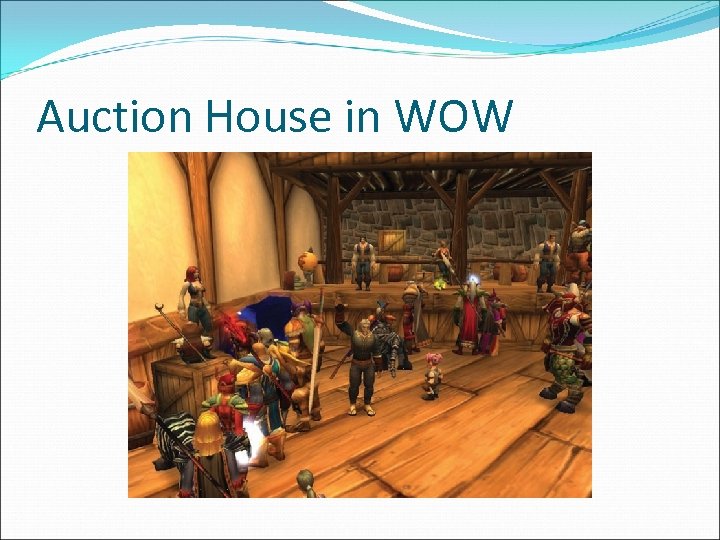 Auction House in WOW